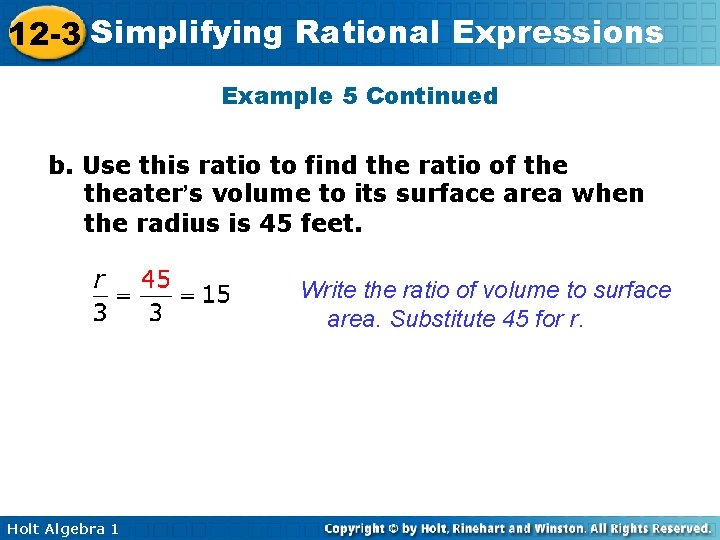 12-3 Simplifying Rational Expressions

Example 5 Continued

b. Use this ratio to find the ratio of the theater's volume to its surface area when the radius is 45 feet.

$\frac{r}{3} = \frac{45}{3} = 15$

Write the ratio of volume to surface area. Substitute 45 for r.

Holt Algebra 1

Copyright © by Holt, Rinehart and Winston. All Rights Reserved.